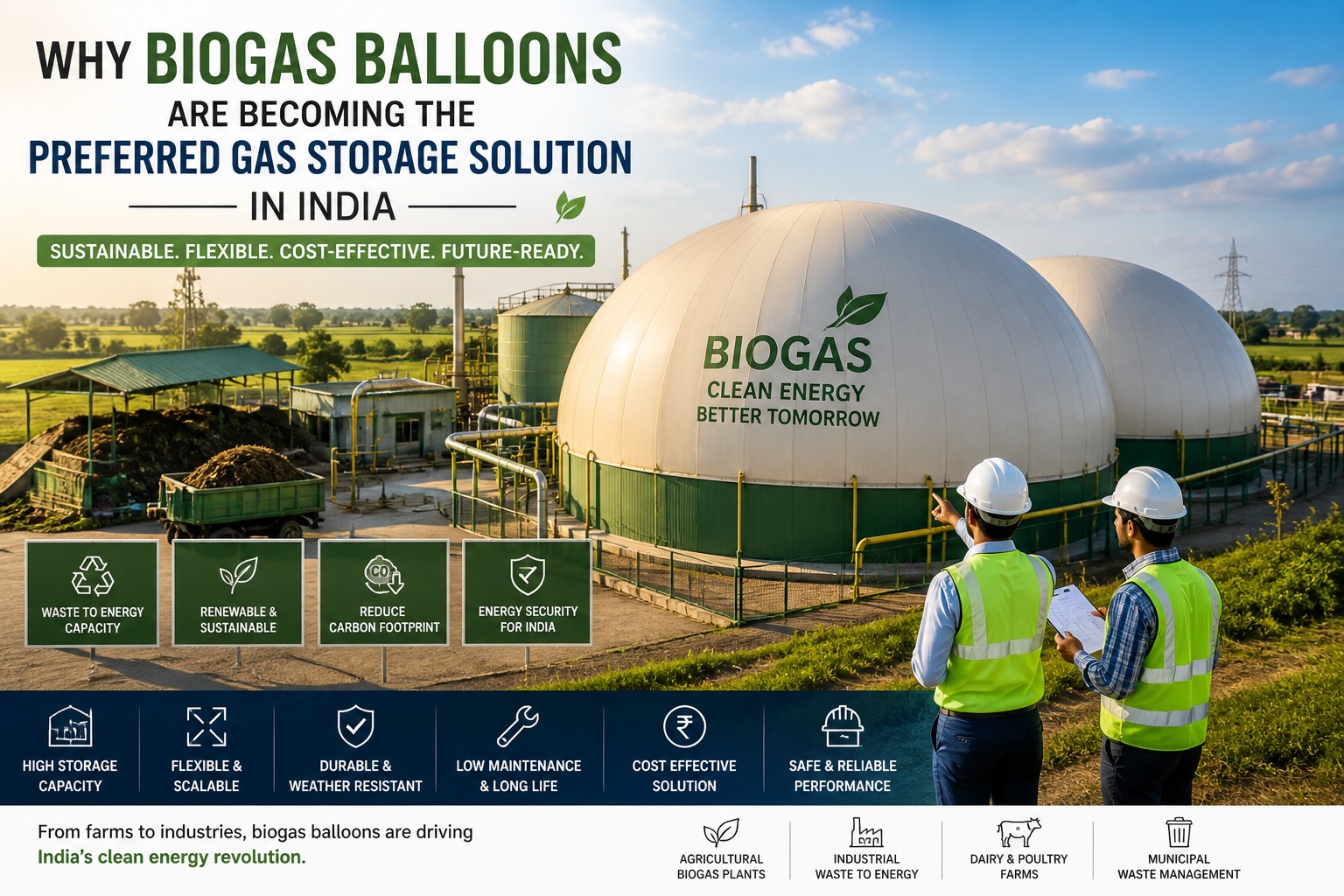 WHY BIOGAS BALLOONS
ARE BECOMING THE
PREFERRED GAS STORAGE SOLUTION
IN INDIA

SUSTAINABLE. FLEXIBLE. COST-EFFECTIVE. FUTURE-READY.

BIOGAS
CLEAN ENERGY
BETTER TOMORROW

WASTE TO ENERGY CAPACITY

RENEWABLE & SUSTAINABLE

$CO_2$

REDUCE CARBON FOOTPRINT

ENERGY SECURITY FOR INDIA

HIGH STORAGE CAPACITY

FLEXIBLE & SCALABLE

DURABLE & WEATHER RESISTANT

LOW MAINTENANCE & LONG LIFE

₹

COST EFFECTIVE SOLUTION

SAFE & RELIABLE PERFORMANCE

From farms to industries, biogas balloons are driving India's clean energy revolution.

AGRICULTURAL BIOGAS PLANTS

INDUSTRIAL WASTE TO ENERGY

DAIRY & POULTRY FARMS

MUNICIPAL WASTE MANAGEMENT